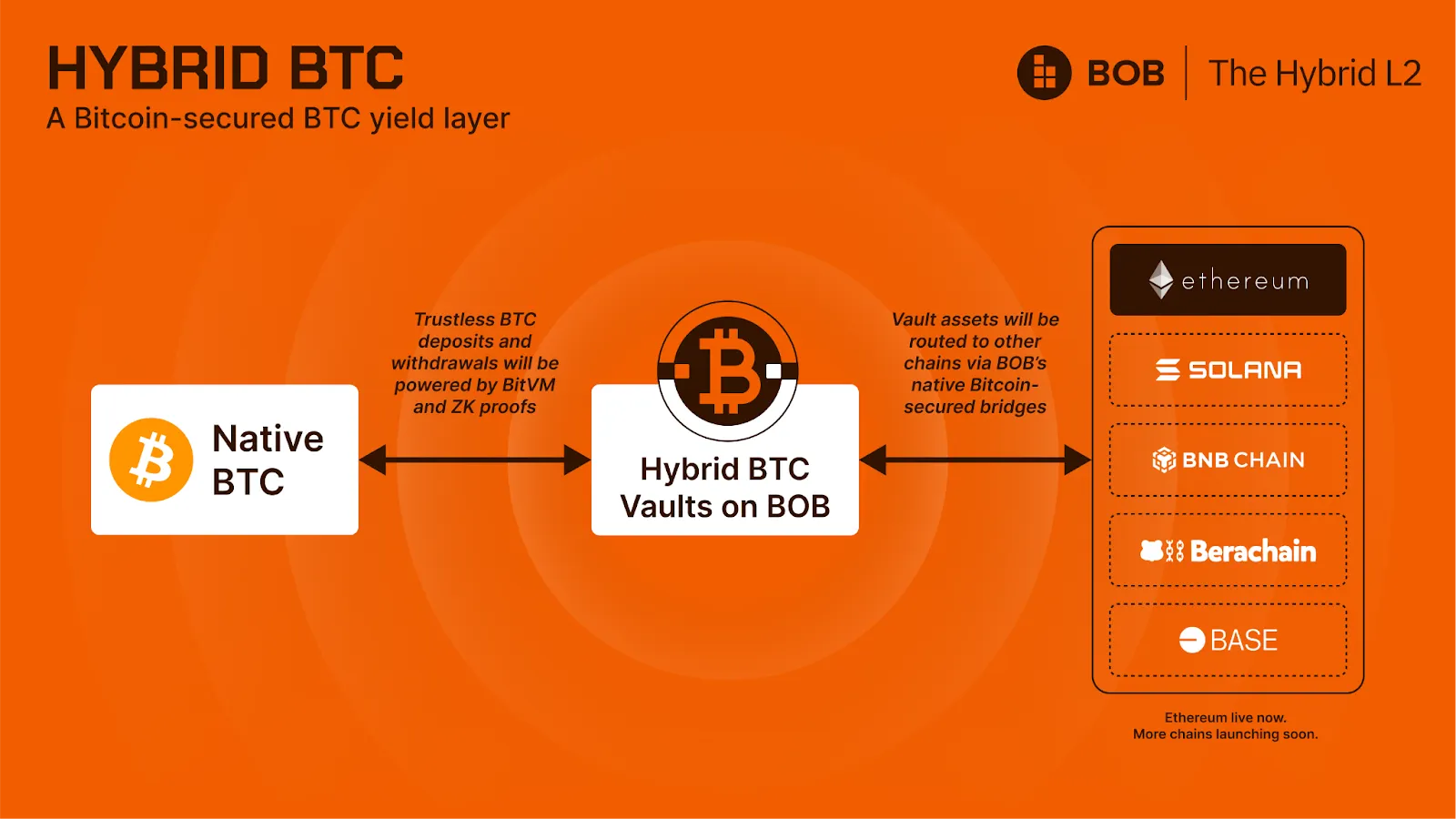 HYBRID BTC
A Bitcoin-secured BTC yield layer

BOB | The Hybrid L2

Native BTC

Trustless BTC deposits and withdrawals will be powered by BitVM and ZK proofs

Hybrid BTC Vaults on BOB

Vault assets will be routed to other chains via BOB's native Bitcoin-secured bridges

ethereum

SOLANA

BNB CHAIN

Berachain

BASE

Ethereum live now.
More chains launching soon.